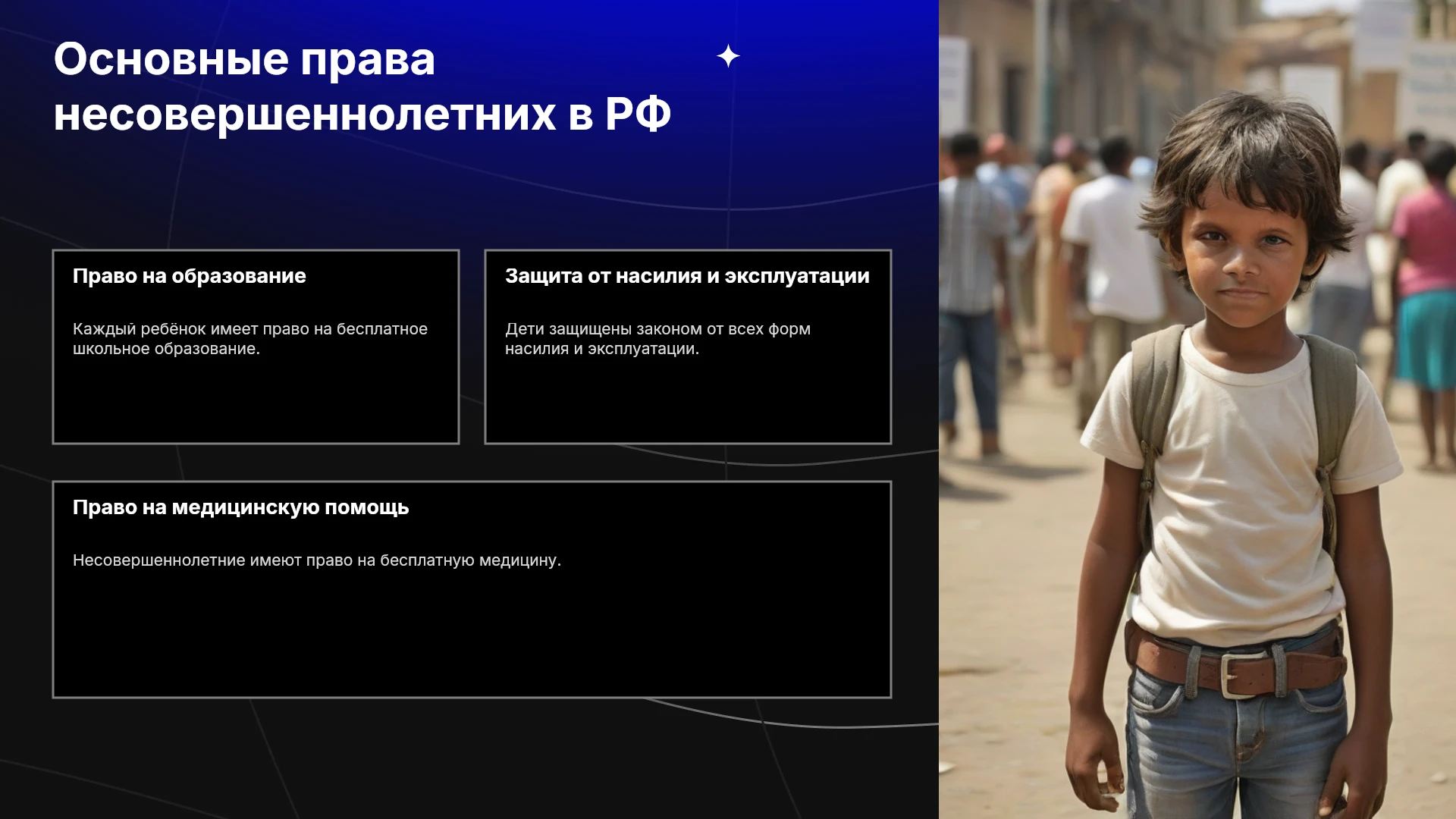 Основные права несовершеннолетних в РФ

Право на образование

Каждый ребёнок имеет право на бесплатное школьное образование.

Защита от насилия и эксплуатации

Дети защищены законом от всех форм насилия и эксплуатации.

Право на медицинскую помощь

Несовершеннолетние имеют право на бесплатную медицину.